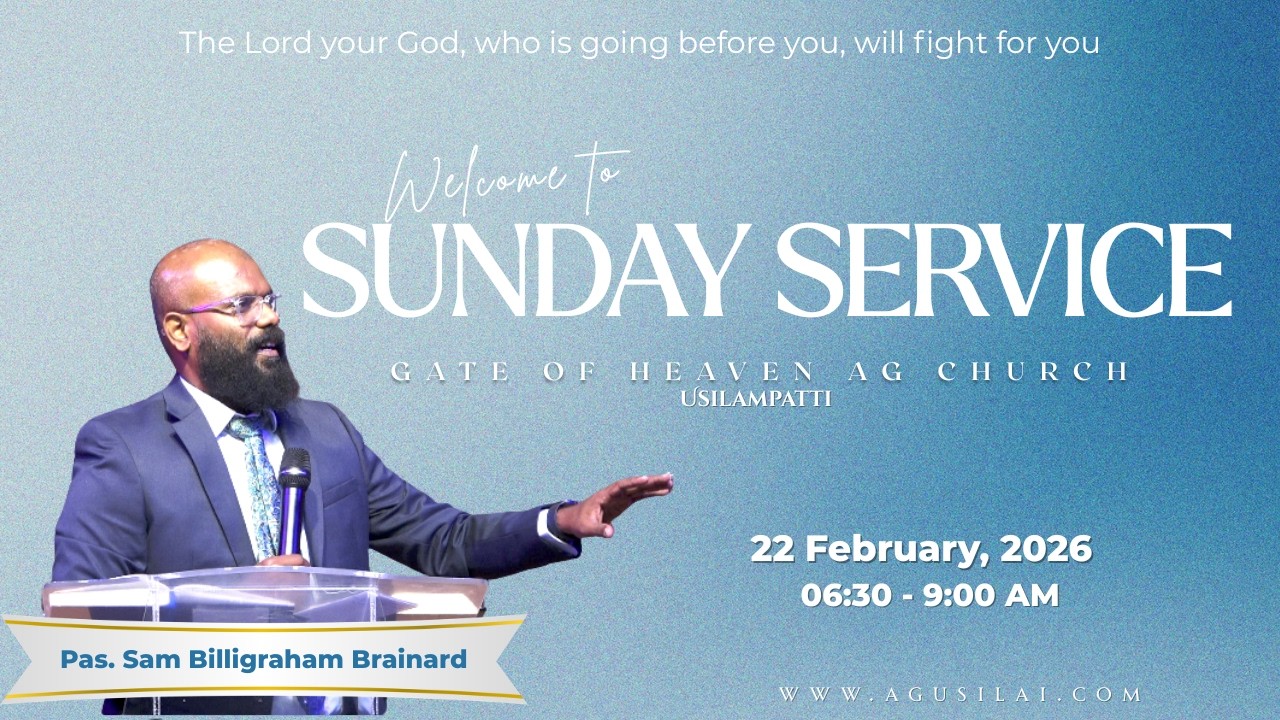 The Lord your God, who is going before you, will fight for you

Welcome to
SUNDAY SERVICE

GATE OF HEAVEN AG CHURCH
USILAMPATTI

22 February, 2026
06:30 - 9:00 AM

Pas. Sam Billigraham Brainard

WWW.AGUSILAI.COM